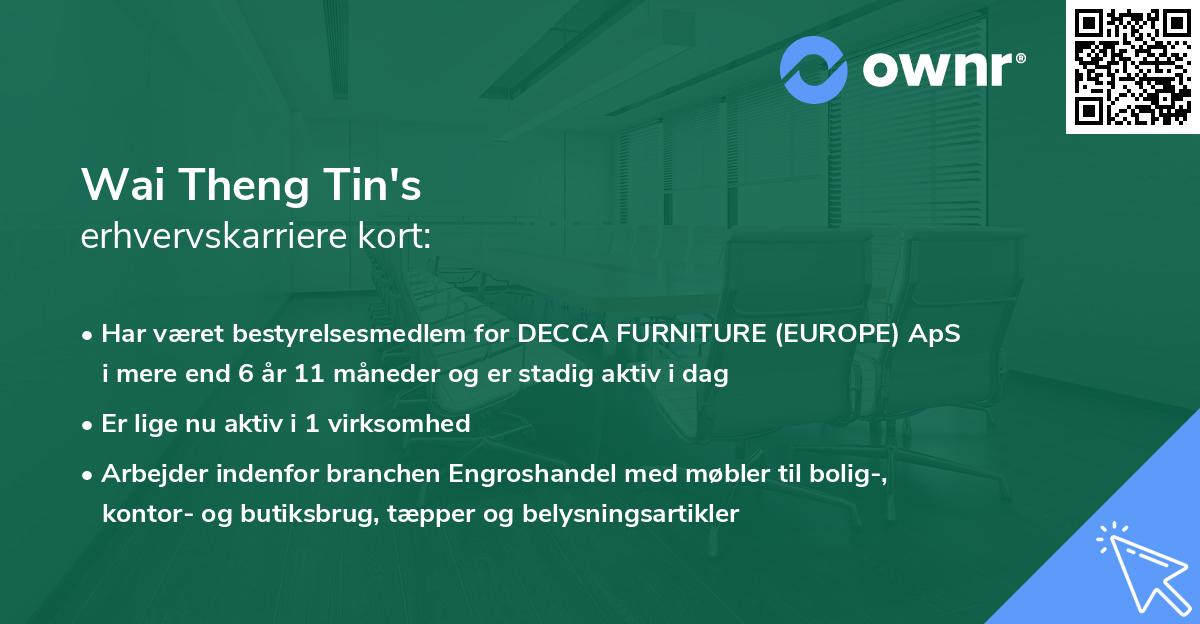 ownr®

Wai Theng Tin's
erhvervskarriere kort:

• Har været bestyrelsesmedlem for DECCA FURNITURE (EUROPE) ApS i mere end 6 år 11 måneder og er stadig aktiv i dag

• Er lige nu aktiv i 1 virksomhed

• Arbejder indenfor branchen Engroshandel med møbler til bolig-, kontor- og butiksbrug, tæpper og belysningsartikler